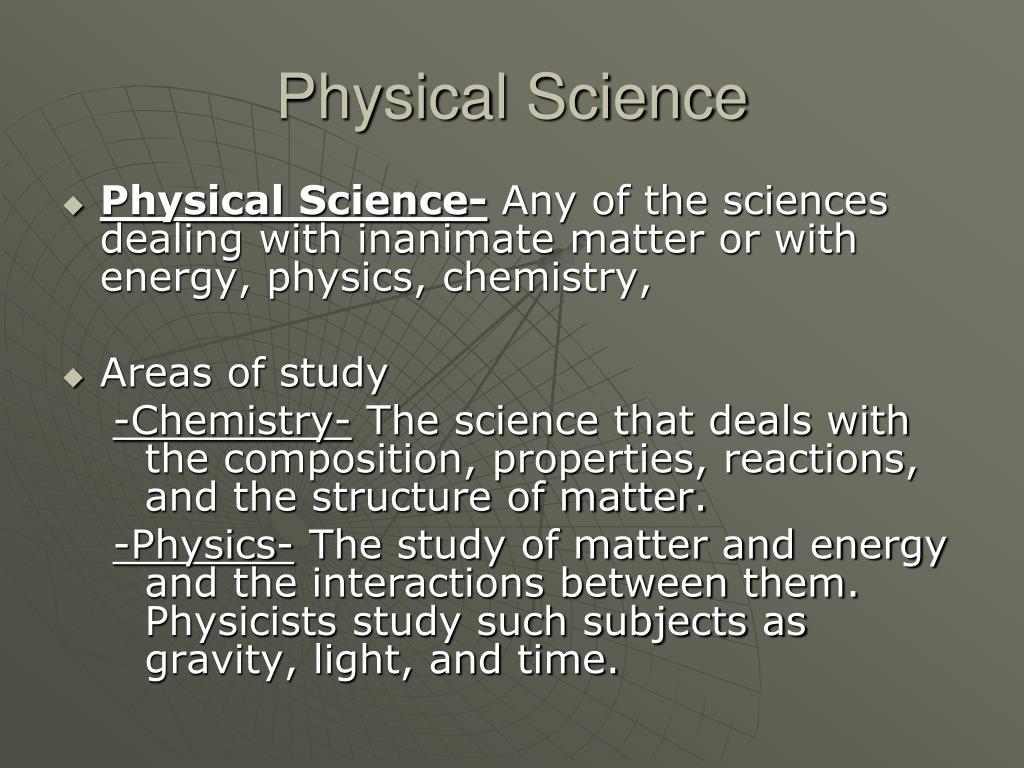 Physical Science

Physical Science- Any of the sciences dealing with inanimate matter or with energy, physics, chemistry,

Areas of study
-Chemistry- The science that deals with the composition, properties, reactions, and the structure of matter.
-Physics- The study of matter and energy and the interactions between them. Physicists study such subjects as gravity, light, and time.